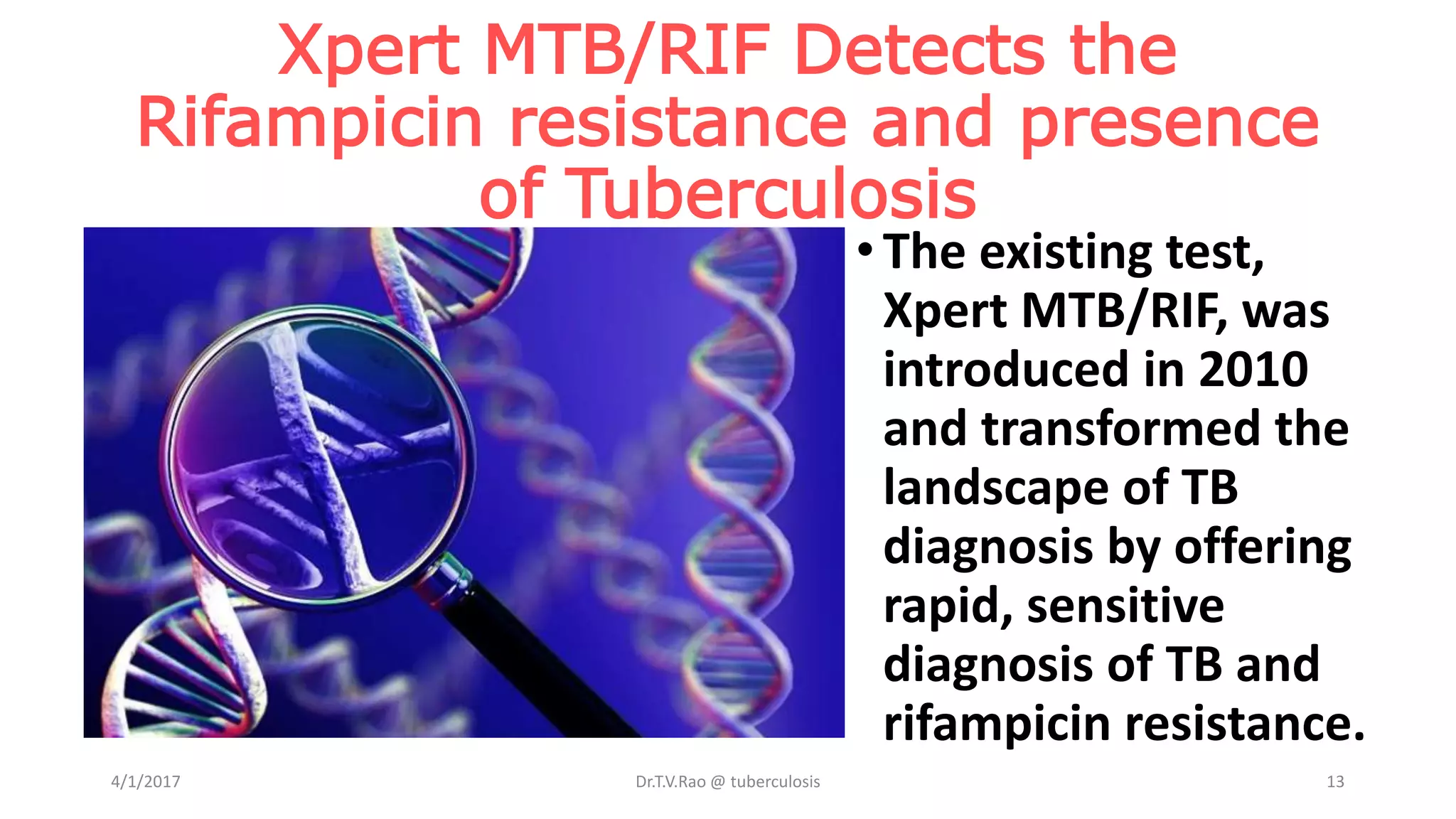 Xpert MTB/RIF Detects the Rifampicin resistance and presence of Tuberculosis

• The existing test, Xpert MTB/RIF, was introduced in 2010 and transformed the landscape of TB diagnosis by offering rapid, sensitive diagnosis of TB and rifampicin resistance.

4/1/2017

Dr.T.V.Rao @ tuberculosis

13